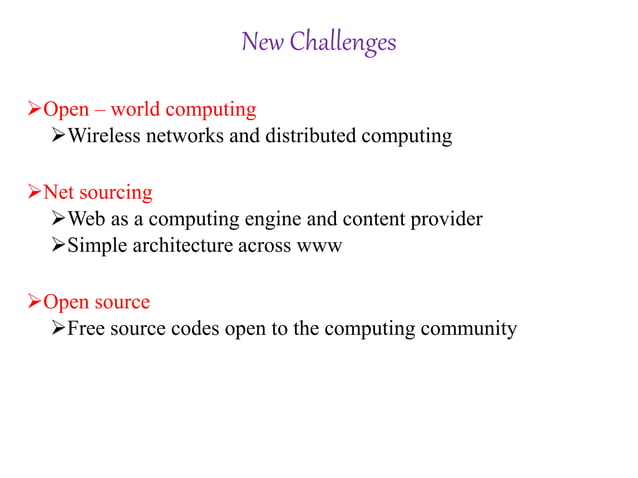 New Challenges

➢Open – world computing
➢Wireless networks and distributed computing

➢Net sourcing
➢Web as a computing engine and content provider
➢Simple architecture across www

➢Open source
➢Free source codes open to the computing community